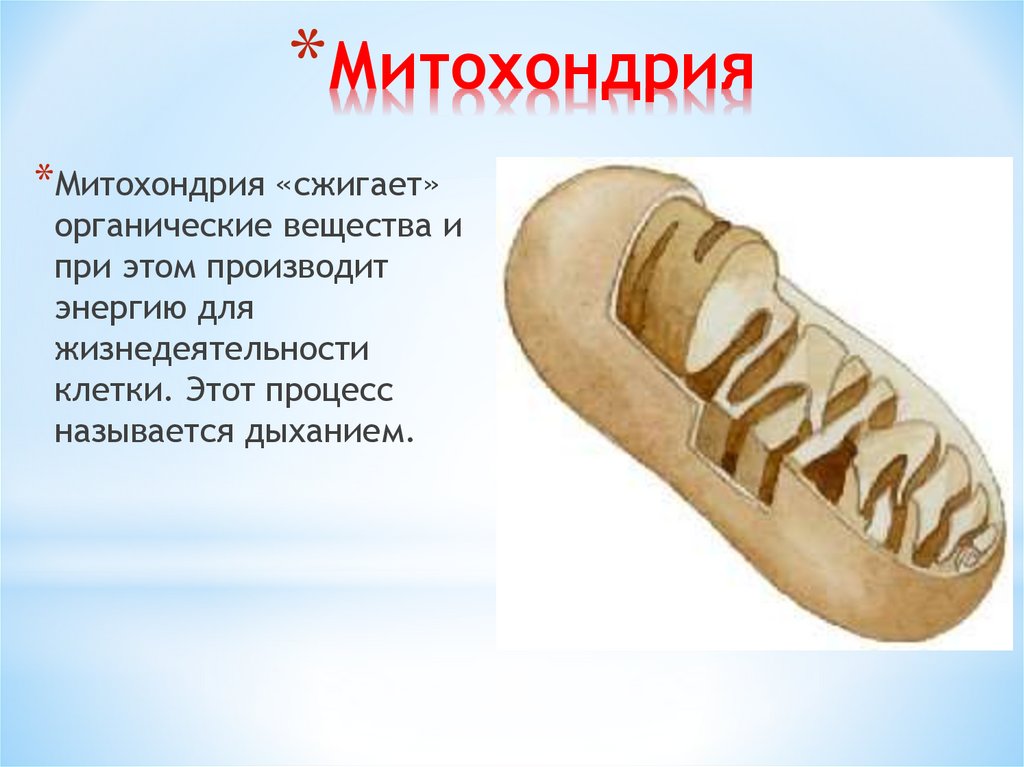 *Митохондрия

*Митохондрия «сжигает» органические вещества и при этом производит энергию для жизнедеятельности клетки. Этот процесс называется дыханием.